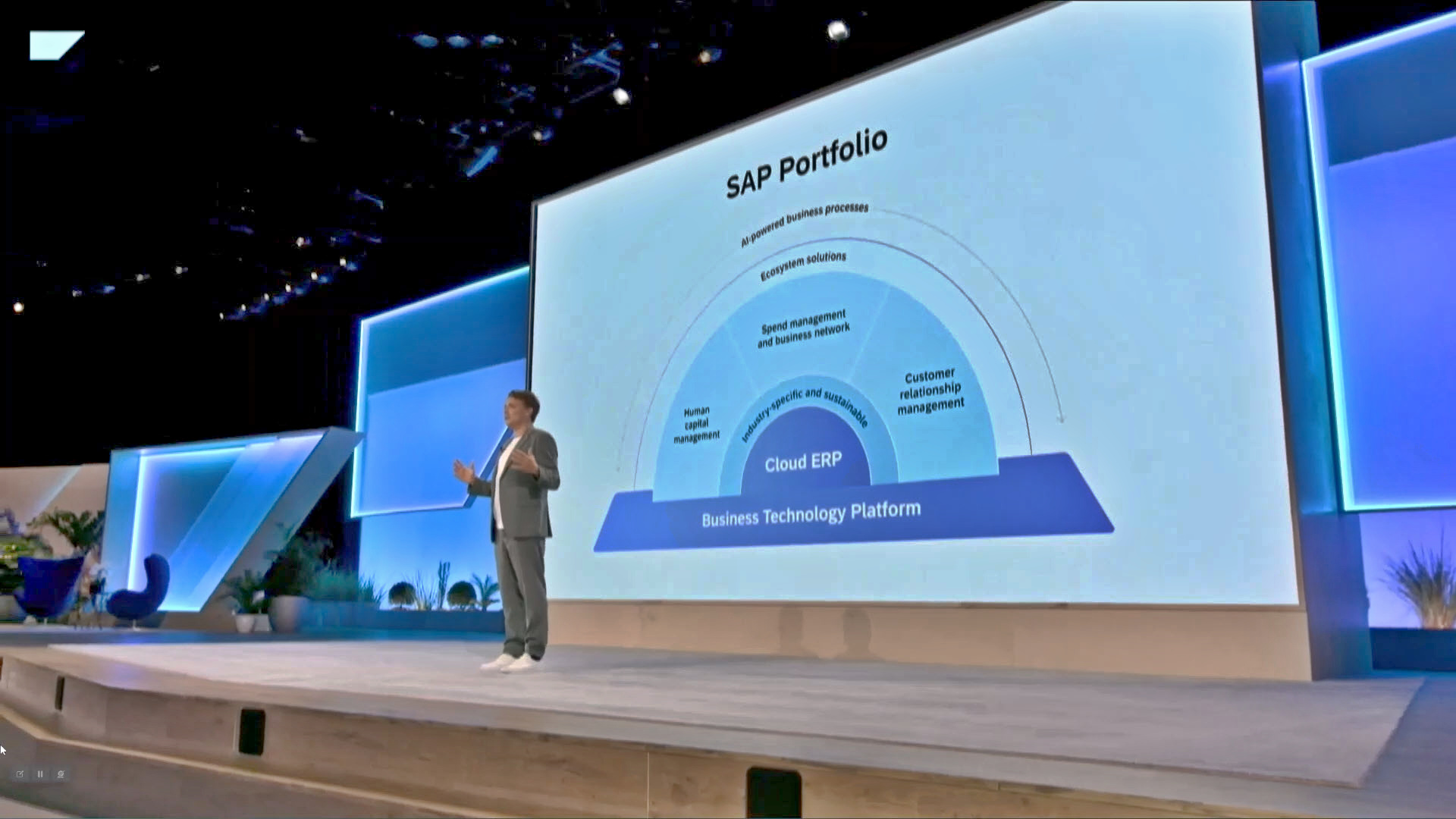 SAP Portfolio

AI-powered business processes

Ecosystem solutions

Spend management and business network

Human capital management

Customer relationship management

Industry-specific and sustainable

Cloud ERP

Business Technology Platform